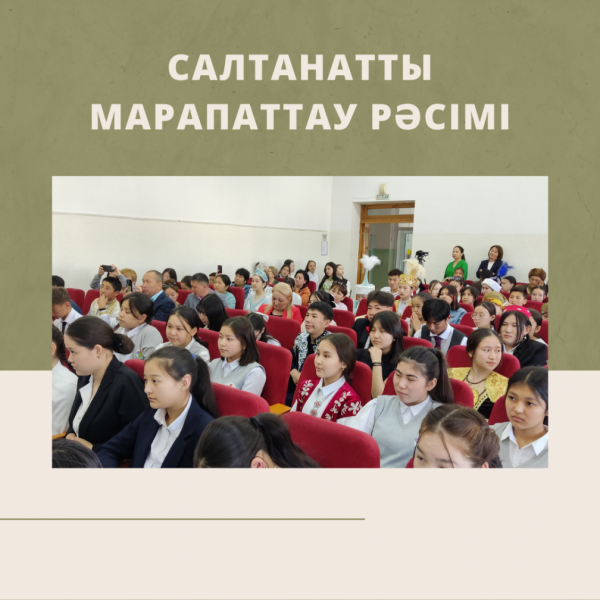 САЛТАНАТТЫ МАРАПАТТАУ РӘСІМІ